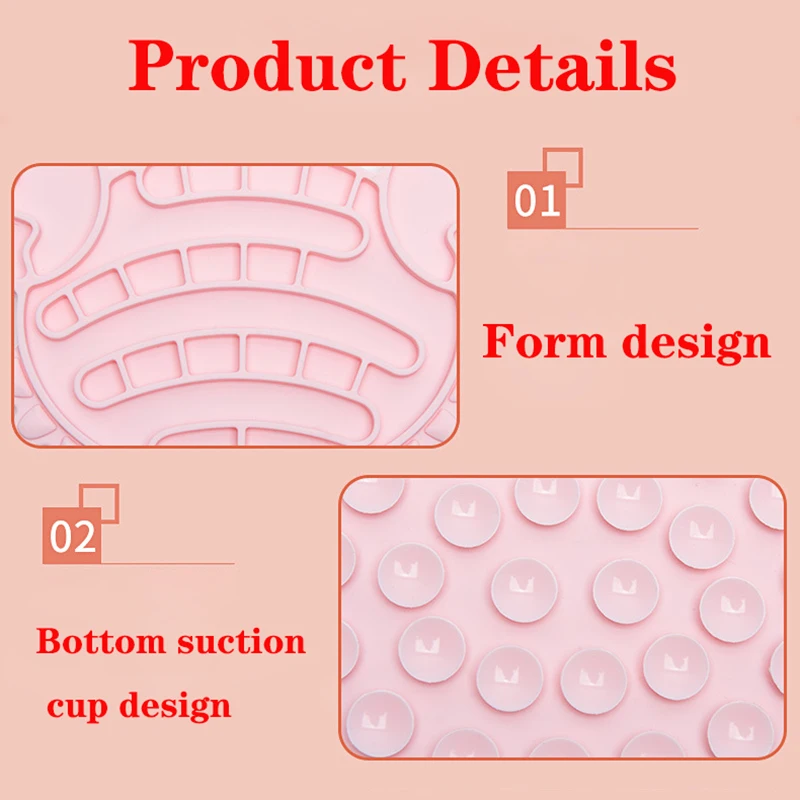 Product Details

01

Form design

02

Bottom suction cup design